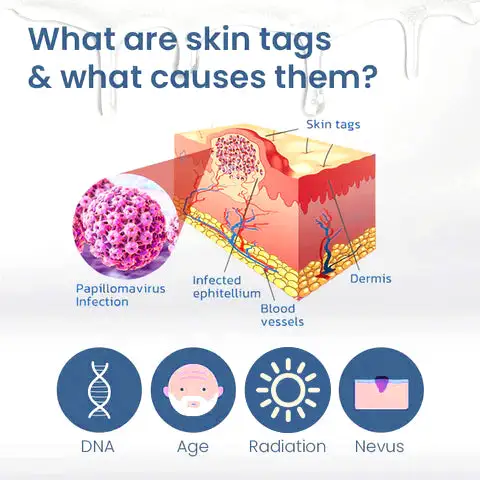 What are skin tags & what causes them?

Skin tags

Papillomavirus Infection

Infected ephitellium

Blood vessels

Dermis

DNA

Age

Radiation

Nevus